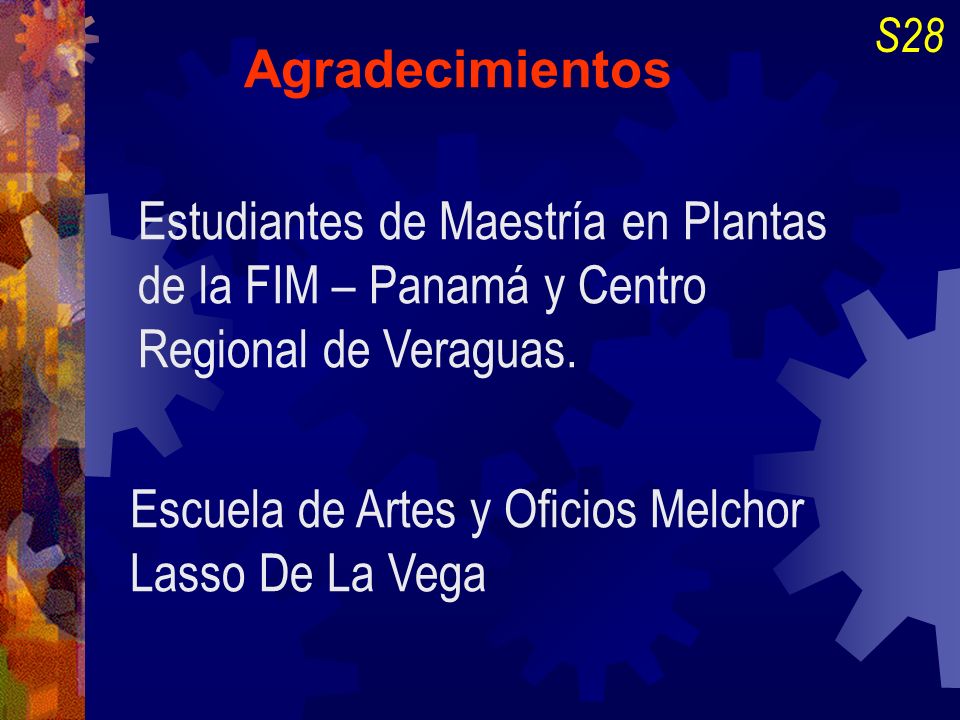 S28

Agradecimientos

Estudiantes de Maestría en Plantas de la FIM – Panamá y Centro Regional de Veraguas.

Escuela de Artes y Oficios Melchor Lasso De La Vega